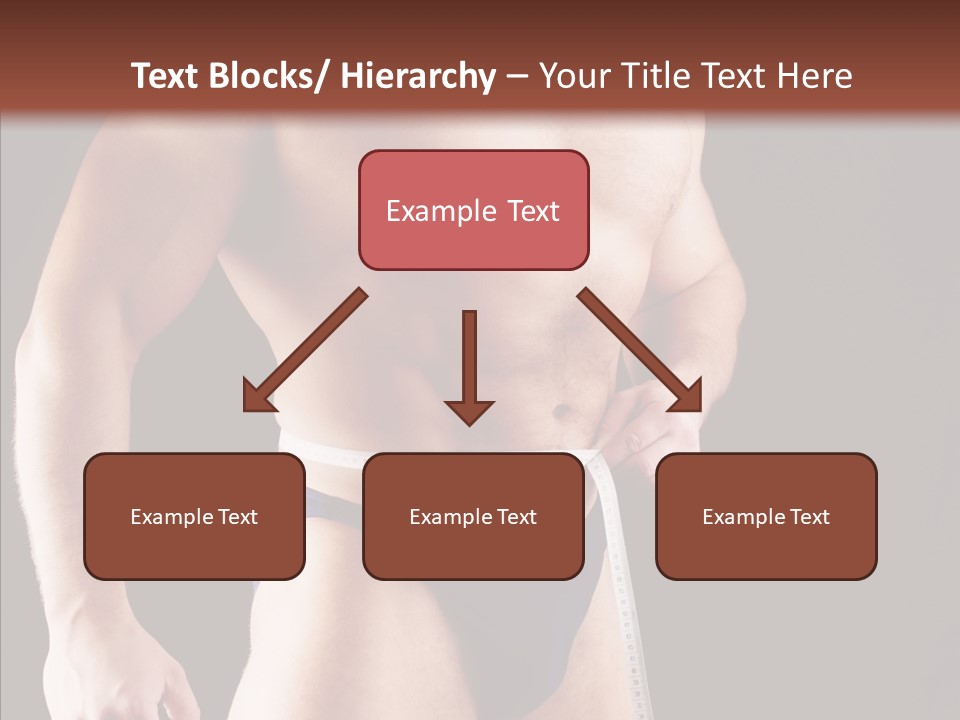 Text Blocks/ Hierarchy – Your Title Text Here

Example Text

Example Text

Example Text

Example Text